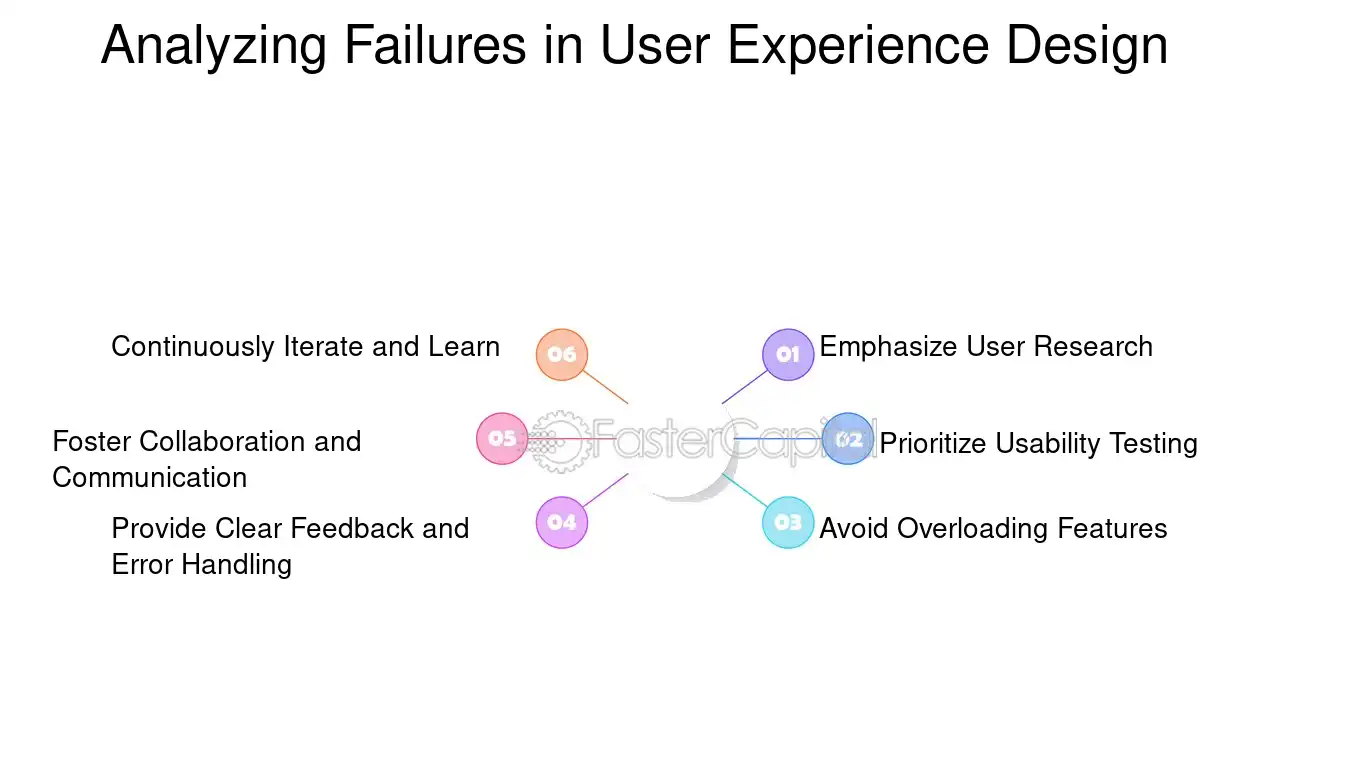 Analyzing Failures in User Experience Design

01 Emphasize User Research

02 Prioritize Usability Testing

03 Avoid Overloading Features

04 Provide Clear Feedback and Error Handling

05 Foster Collaboration and Communication

06 Continuously Iterate and Learn

FasterCapital